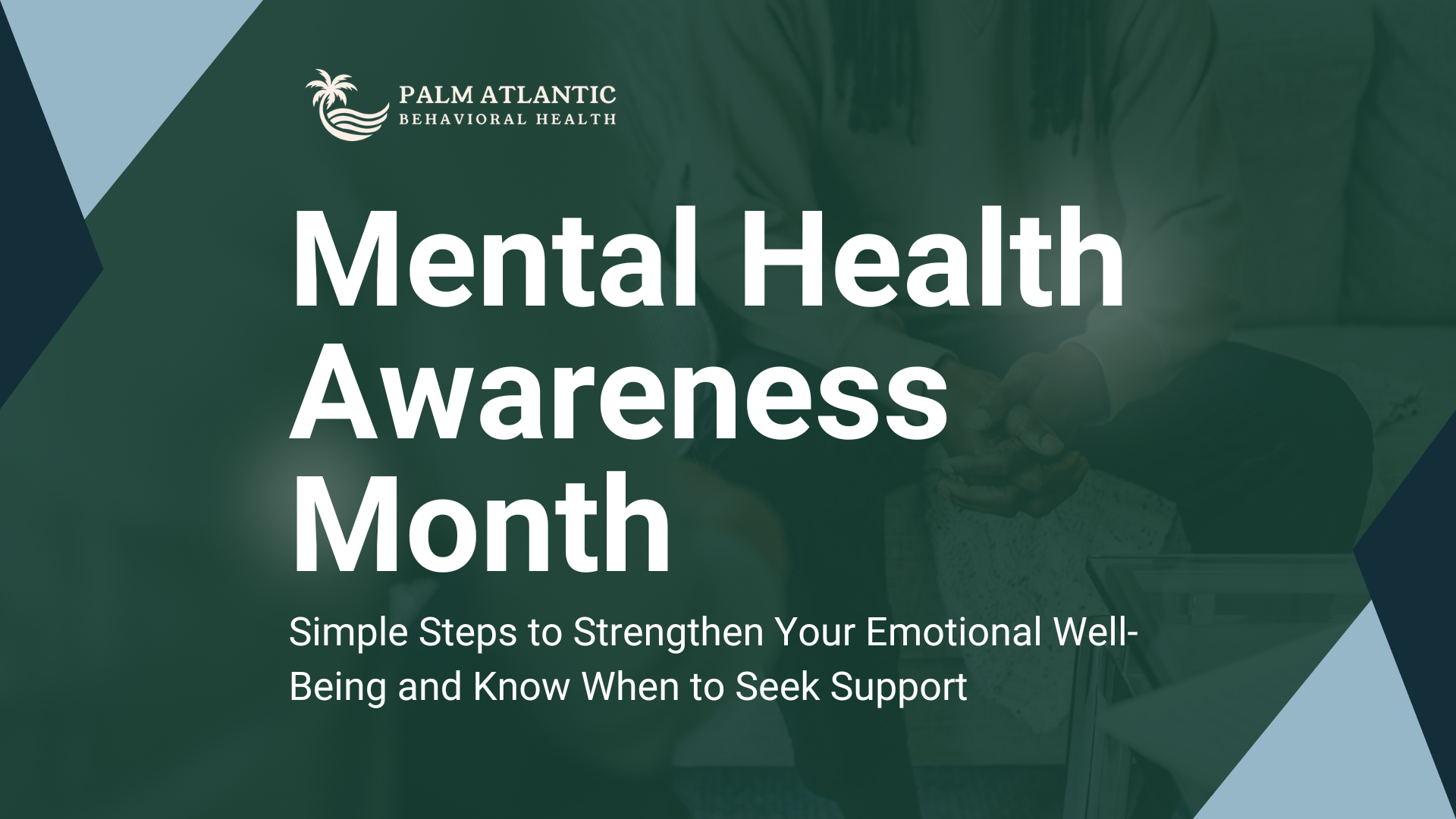 PALM ATLANTIC
BEHAVIORAL HEALTH

Mental Health Awareness Month

Simple Steps to Strengthen Your Emotional Well-Being and Know When to Seek Support